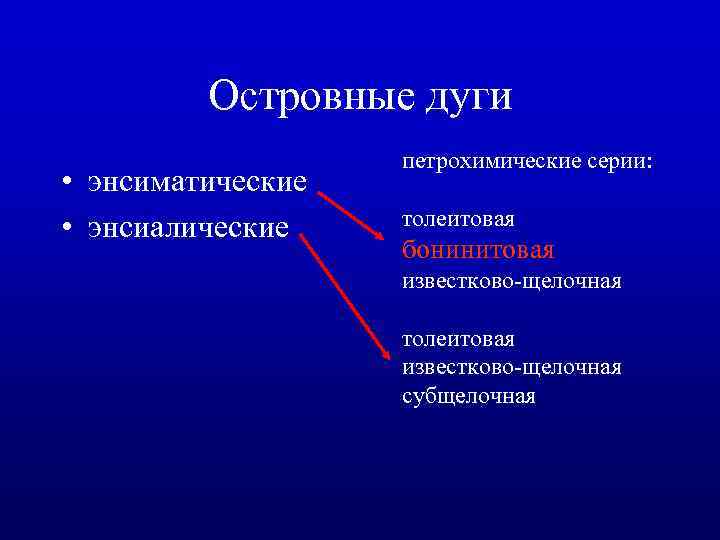 Островные дуги

• энсиматические
• энсиалические

петрохимические серии:

толеитовая
бонинитовая
известково-щелочная

толеитовая
известково-щелочная
субщелочная